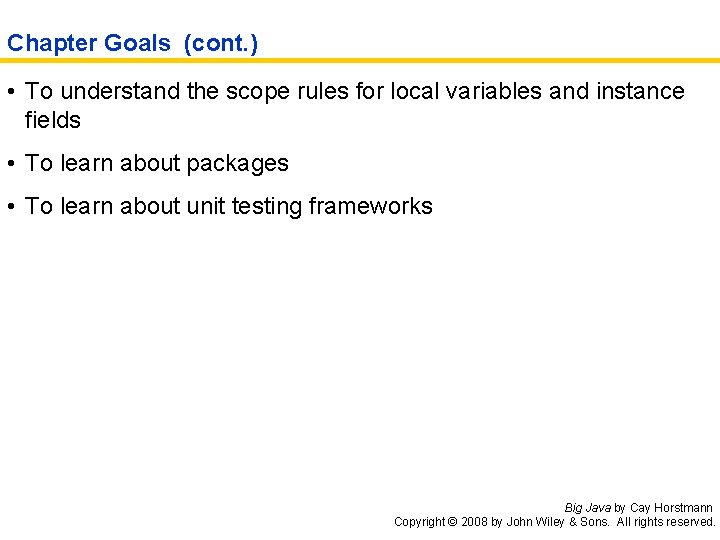 Chapter Goals (cont.)

• To understand the scope rules for local variables and instance fields

• To learn about packages

• To learn about unit testing frameworks

Big Java by Cay Horstmann
Copyright © 2008 by John Wiley & Sons. All rights reserved.